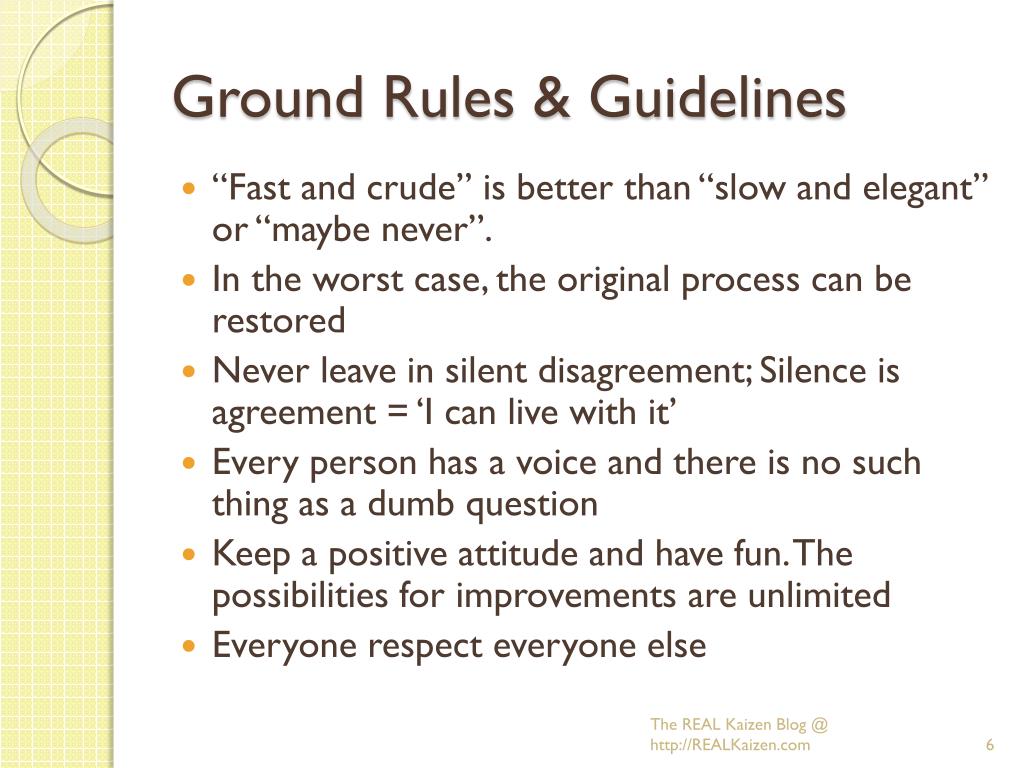 Ground Rules & Guidelines

- “Fast and crude” is better than “slow and elegant” or “maybe never”.
- In the worst case, the original process can be restored
- Never leave in silent disagreement; Silence is agreement = ‘I can live with it’
- Every person has a voice and there is no such thing as a dumb question
- Keep a positive attitude and have fun. The possibilities for improvements are unlimited
- Everyone respect everyone else

The REAL Kaizen Blog @ http://REALKaizen.com

6